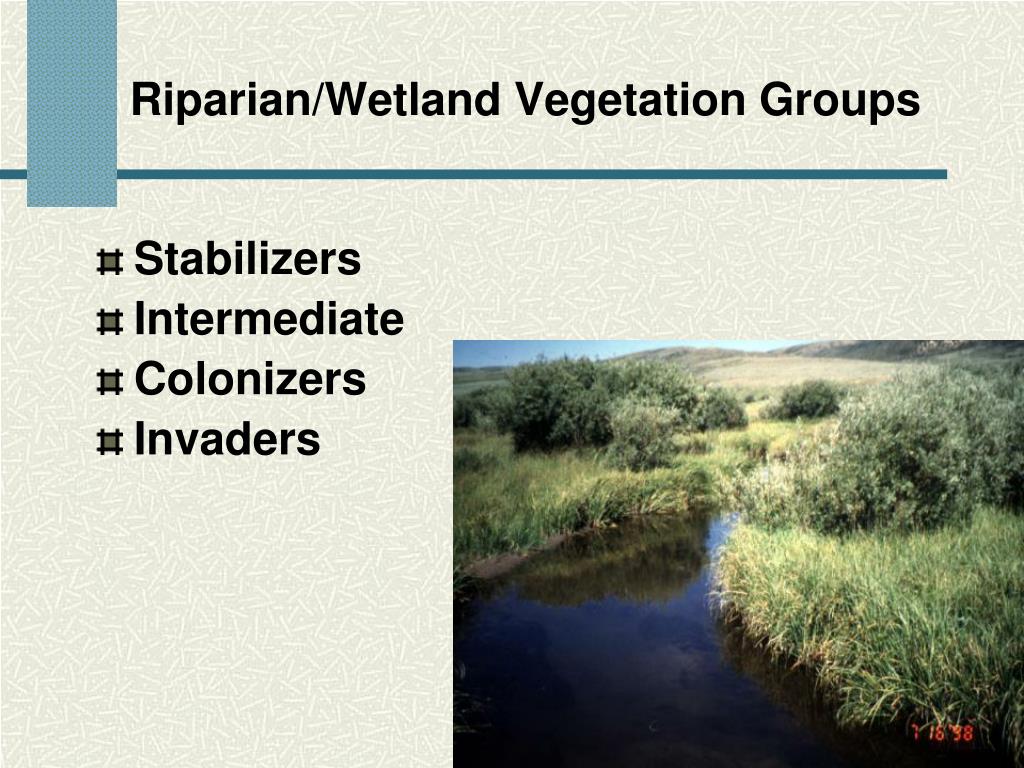 Riparian/Wetland Vegetation Groups

Stabilizers
Intermediate
Colonizers
Invaders

7 16 98